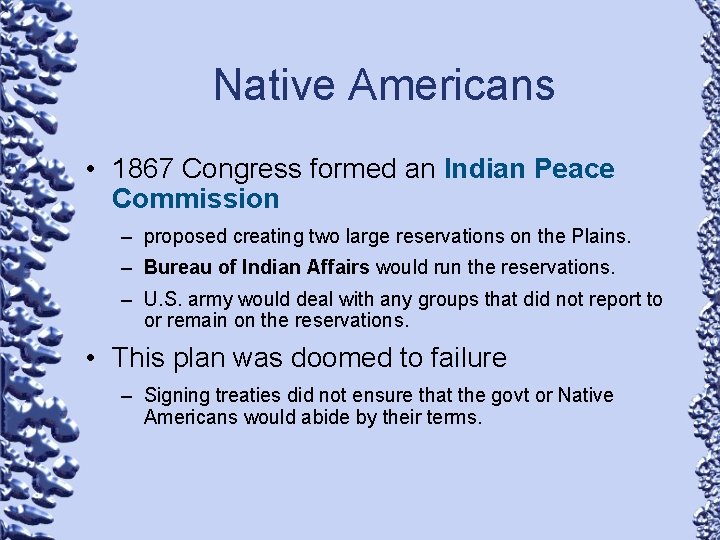 Native Americans

• 1867 Congress formed an Indian Peace Commission

– proposed creating two large reservations on the Plains.

– Bureau of Indian Affairs would run the reservations.

– U.S. army would deal with any groups that did not report to or remain on the reservations.

• This plan was doomed to failure

– Signing treaties did not ensure that the govt or Native Americans would abide by their terms.